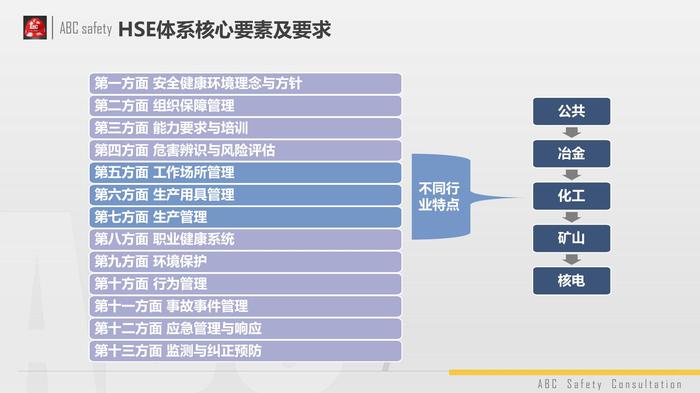 ABC safety HSE体系核心要素及要求

第一方面 安全健康环境理念与方针
第二方面 组织保障管理
第三方面 能力要求与培训
第四方面 危害辨识与风险评估
第五方面 工作场所管理
第六方面 生产用具管理
第七方面 生产管理
第八方面 职业健康系统
第九方面 环境保护
第十方面 行为管理
第十一方面 事故事件管理
第十二方面 应急管理与响应
第十三方面 监测与纠正预防

不同行业特点

公共
冶金
化工
矿山
核电

ABC Safety Consultation